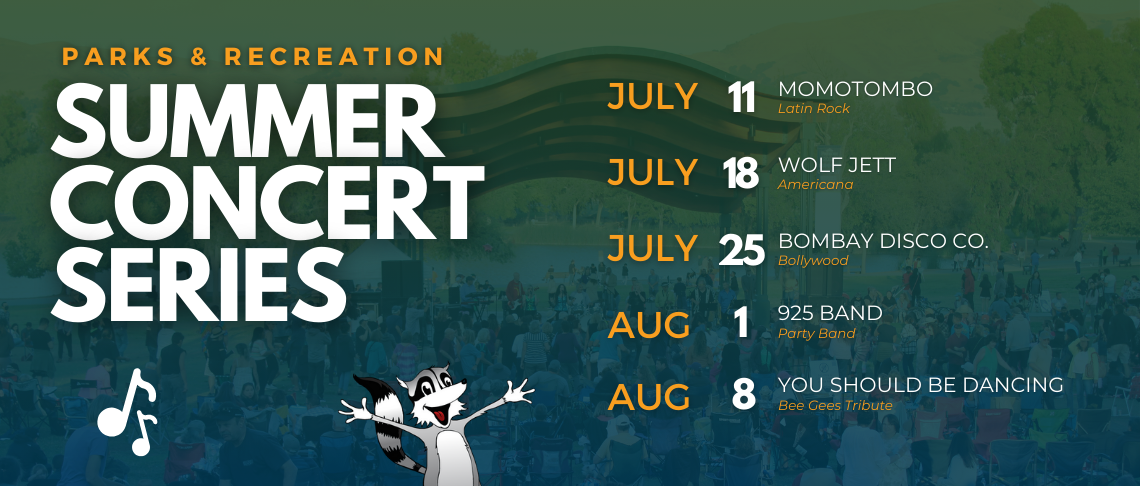 PARKS & RECREATION
SUMMER CONCERT SERIES

JULY 11 MOMOTOMBO
Latin Rock

JULY 18 WOLF JETT
Americana

JULY 25 BOMBAY DISCO CO.
Bollywood

AUG 1 925 BAND
Party Band

AUG 8 YOU SHOULD BE DANCING
Bee Gees Tribute